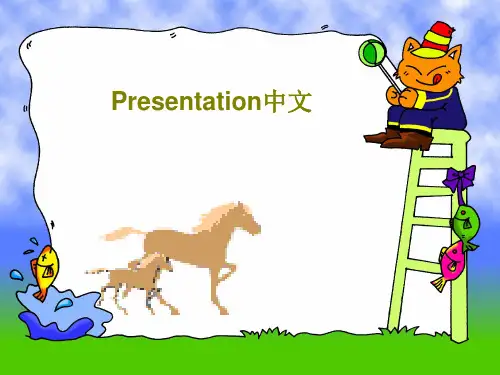 Presentation中文